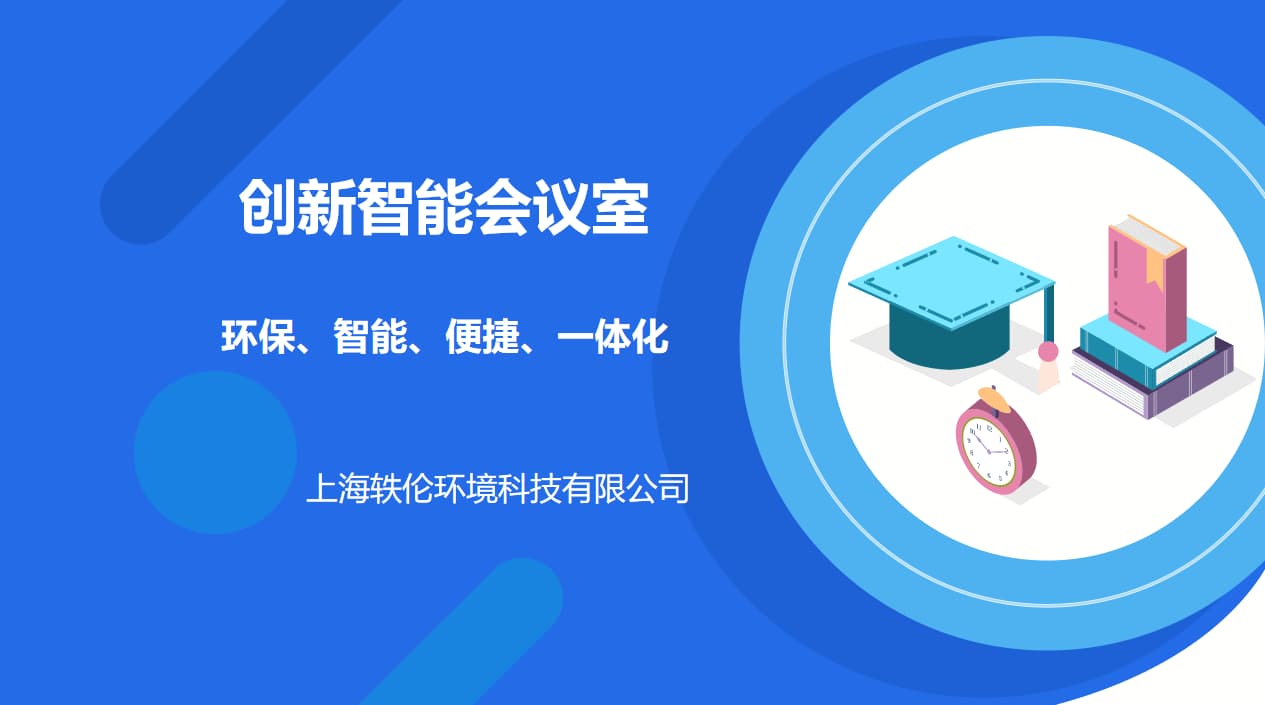 创新智能会议室

环保、智能、便捷、一体化

上海轶伦环境科技有限公司